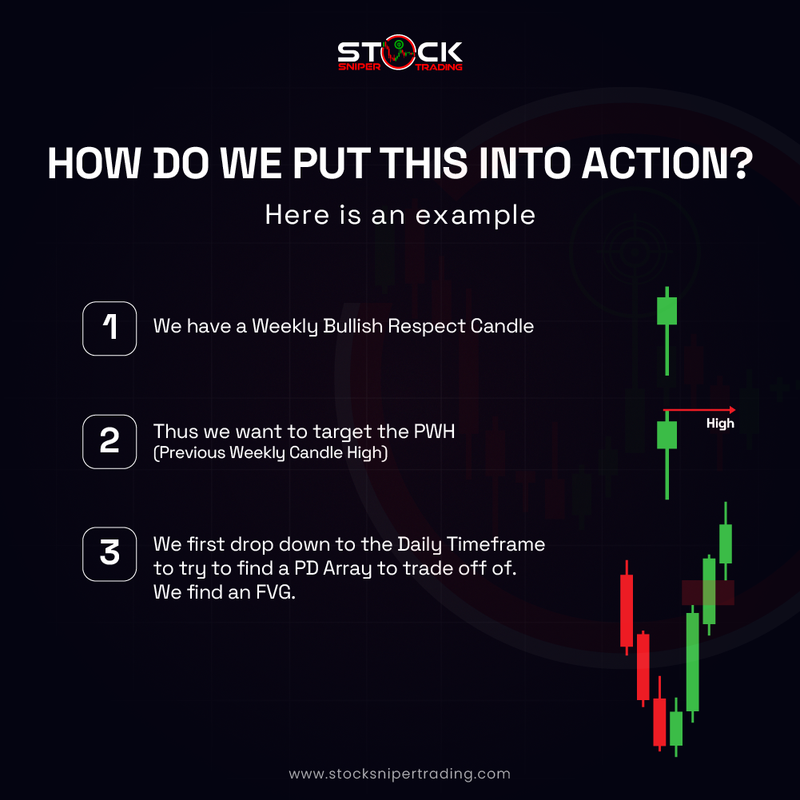 STOCK
SNIPER TRADING

HOW DO WE PUT THIS INTO ACTION?

Here is an example

1 We have a Weekly Bullish Respect Candle

2 Thus we want to target the PWH
(Previous Weekly Candle High)

High

3 We first drop down to the Daily Timeframe to try to find a PD Array to trade off of. We find an FVG.

www.stocksnipertrading.com